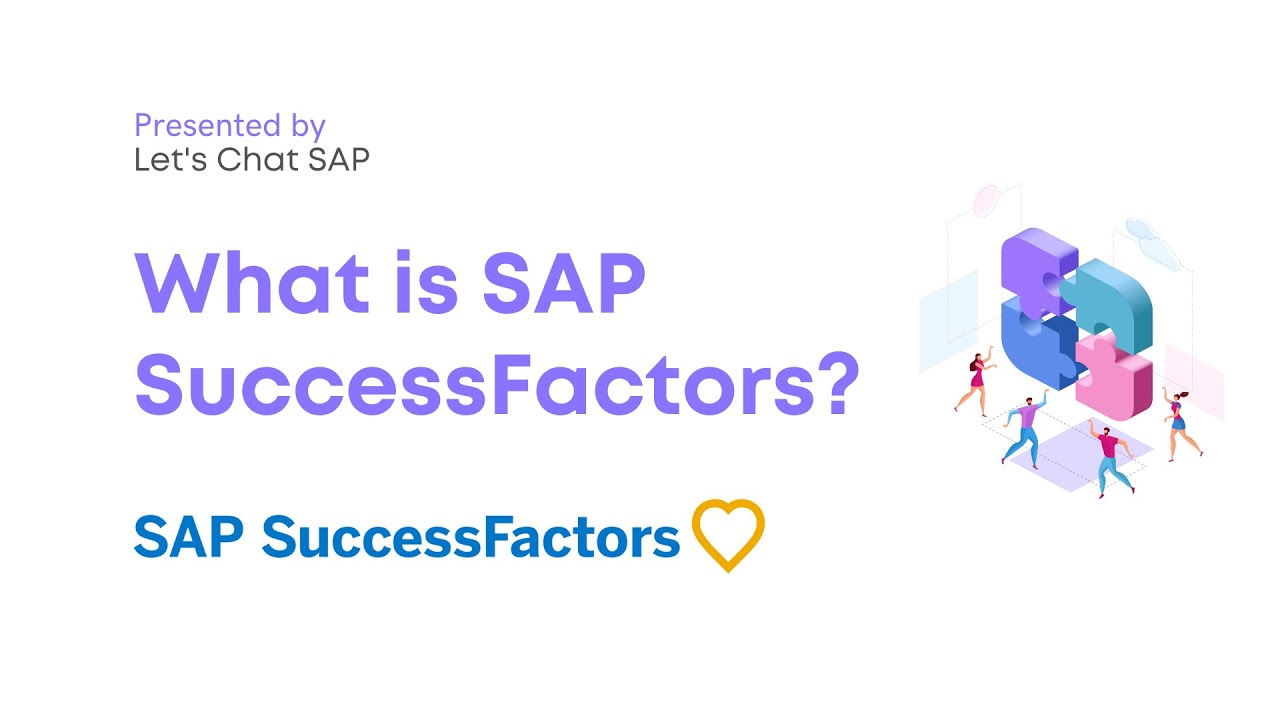 Presented by
Let's Chat SAP

What is SAP SuccessFactors?

SAP SuccessFactors